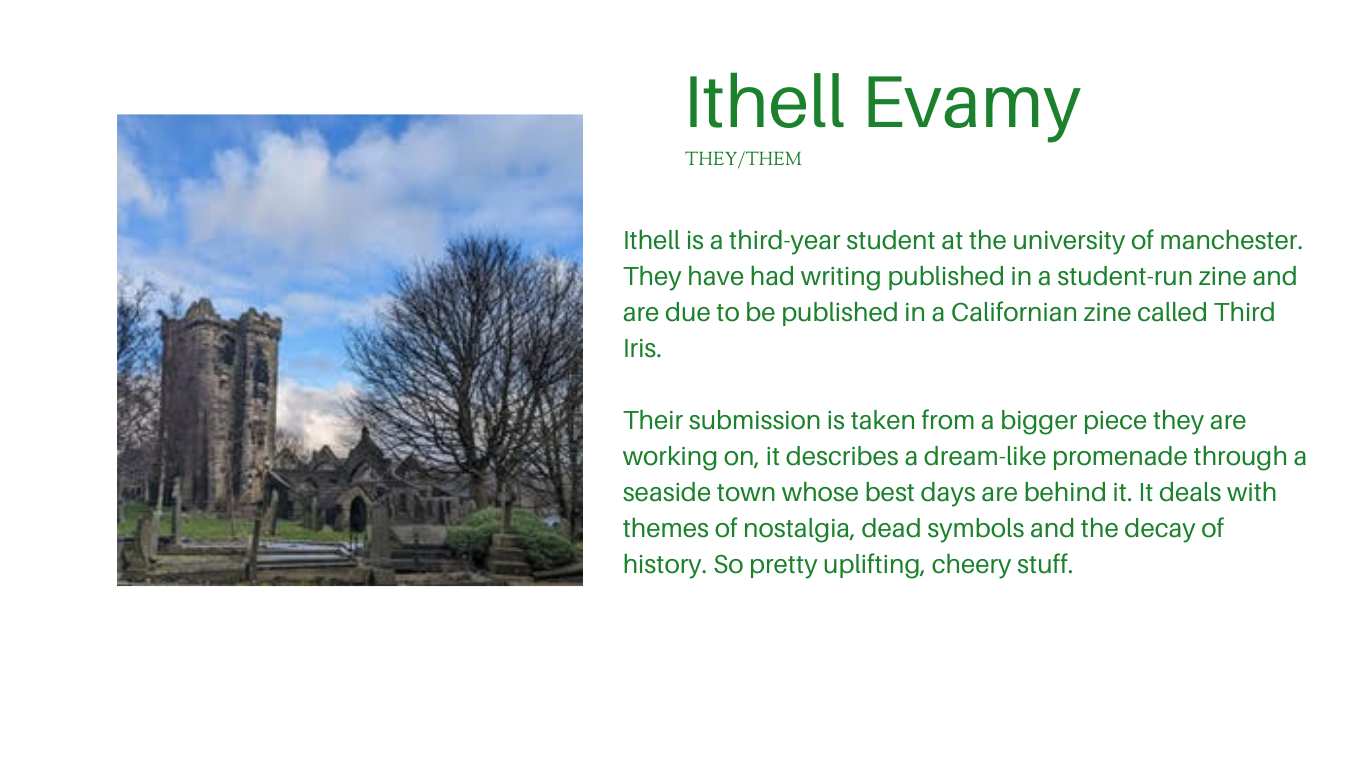 Ithell Evamy

THEY/THEM

Ithell is a third-year student at the university of manchester. They have had writing published in a student-run zine and are due to be published in a Californian zine called Third Iris.

Their submission is taken from a bigger piece they are working on, it describes a dream-like promenade through a seaside town whose best days are behind it. It deals with themes of nostalgia, dead symbols and the decay of history. So pretty uplifting, cheery stuff.